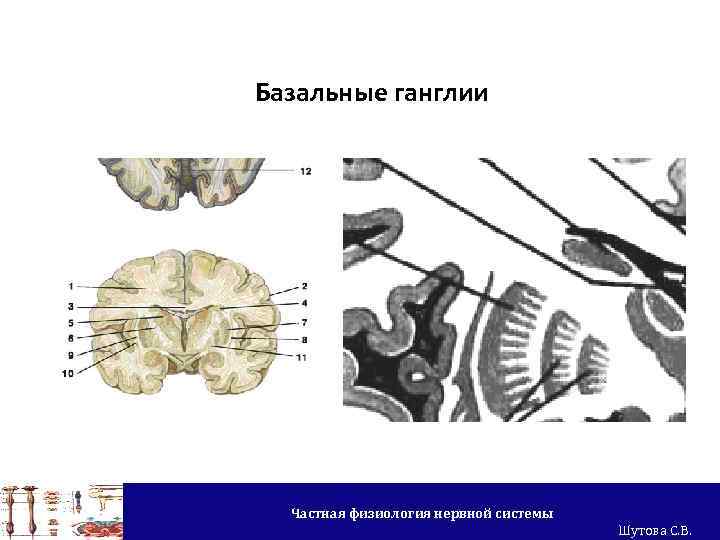 Базальные ганглии

12

1
2
3
4
5
7
6
8
9
11
10

Частная физиология нервной системы

Шутова С.В.